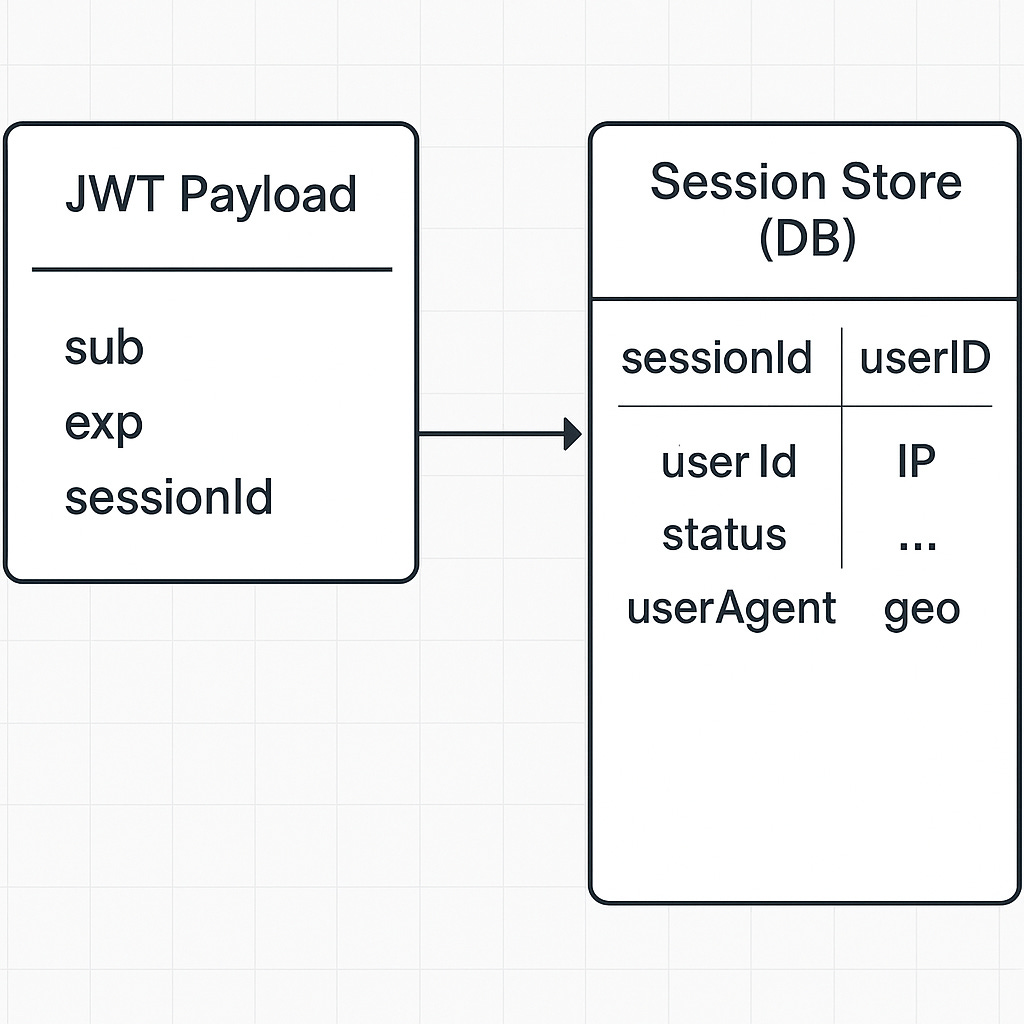 JWT Payload

sub
exp
sessionId

Session Store (DB)

| sessionId | userID |
|---|---|
| user Id | IP |
| status | ... |
| userAgent | geo |